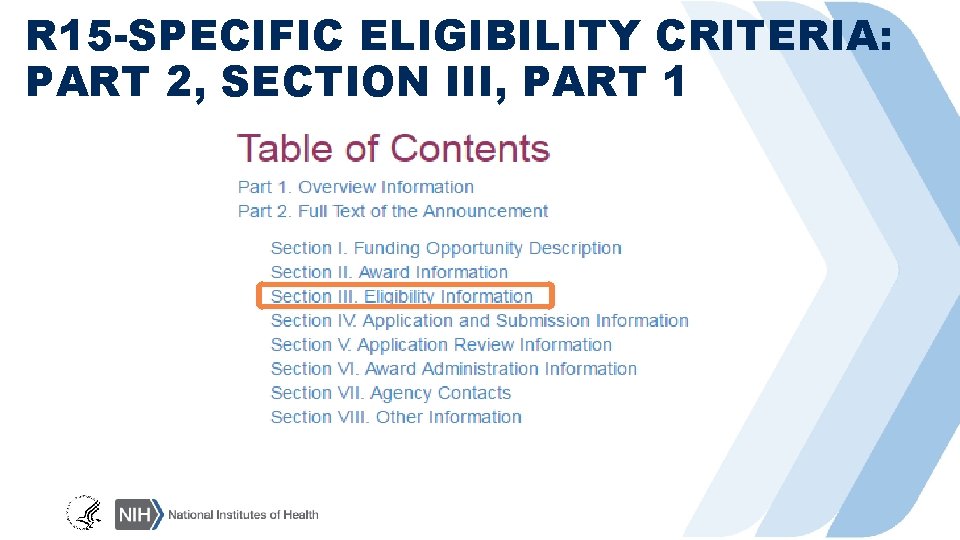 R15-SPECIFIC ELIGIBILITY CRITERIA: PART 2, SECTION III, PART 1

Table of Contents

Part 1. Overview Information
Part 2. Full Text of the Announcement

Section I. Funding Opportunity Description
Section II. Award Information
Section III. Eligibility Information
Section IV. Application and Submission Information
Section V. Application Review Information
Section VI. Award Administration Information
Section VII. Agency Contacts
Section VIII. Other Information

NIH National Institutes of Health